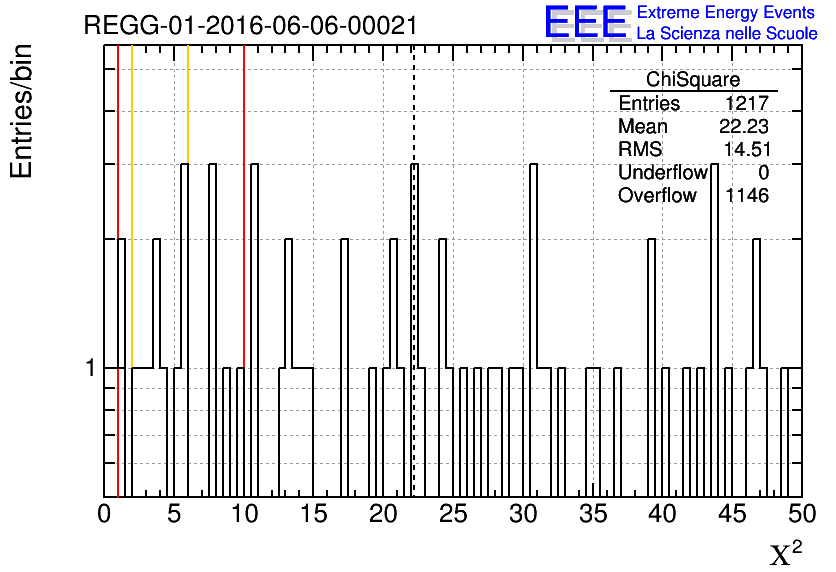 REGG-01-2016-06-06-00021

EEE Extreme Energy Events
La Scienza nelle Scuole

Entries/bin

| ChiSquare | |
|---|---|
| Entries | 1217 |
| Mean | 22.23 |
| RMS | 14.51 |
| Underflow | 0 |
| Overflow | 1146 |

1

0 5 10 15 20 25 30 35 40 45 50

$\chi^2$